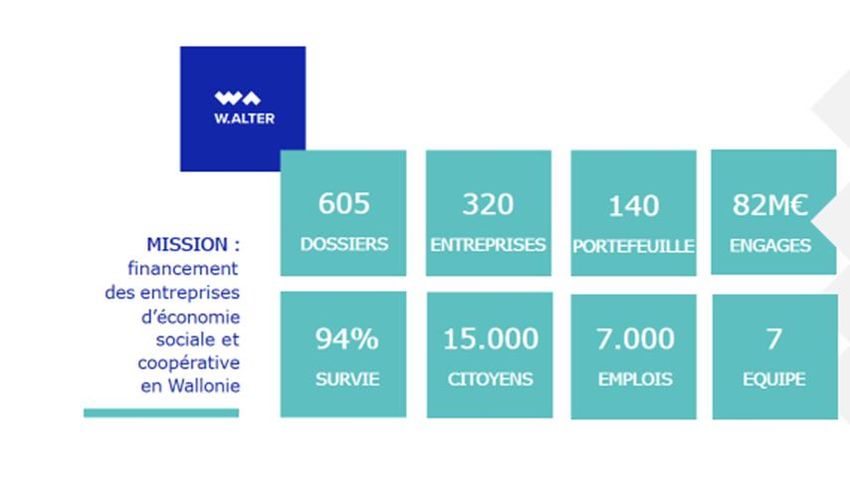 W.ALTER

MISSION : financement des entreprises d'économie sociale et coopérative en Wallonie

605
DOSSIERS

320
ENTREPRISES

140
PORTEFEUILLE

82M€
ENGAGES

94%
SURVIE

15.000
CITOYENS

7.000
EMPLOIS

7
EQUIPE